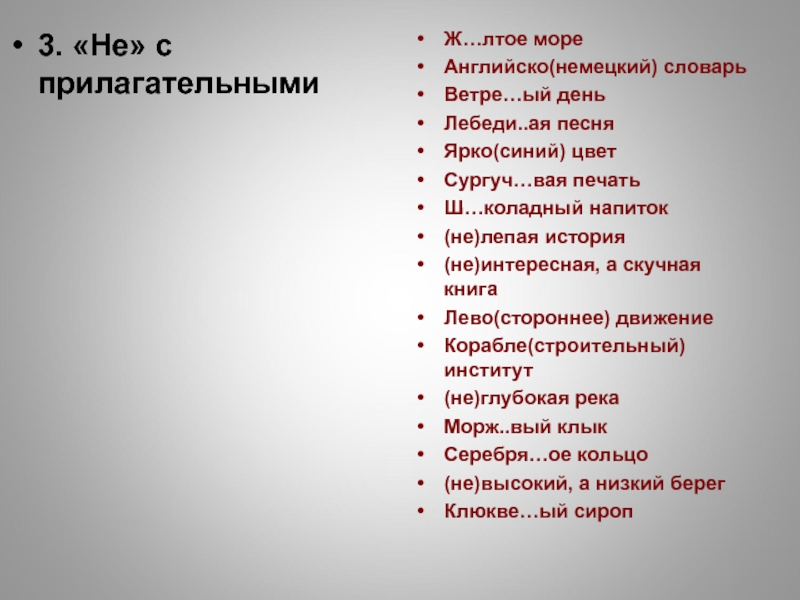 • 3. «Не» с прилагательными

• Ж…лтое море
• Английско(немецкий) словарь
• Ветре…ый день
• Лебеди..ая песня
• Ярко(синий) цвет
• Сургуч…вая печать
• Ш…коладный напиток
• (не)лепая история
• (не)интересная, а скучная книга
• Лево(стороннее) движение
• Корабле(строительный) институт
• (не)глубокая река
• Морж..вый клык
• Серебря…ое кольцо
• (не)высокий, а низкий берег
• Клюкве…ый сироп